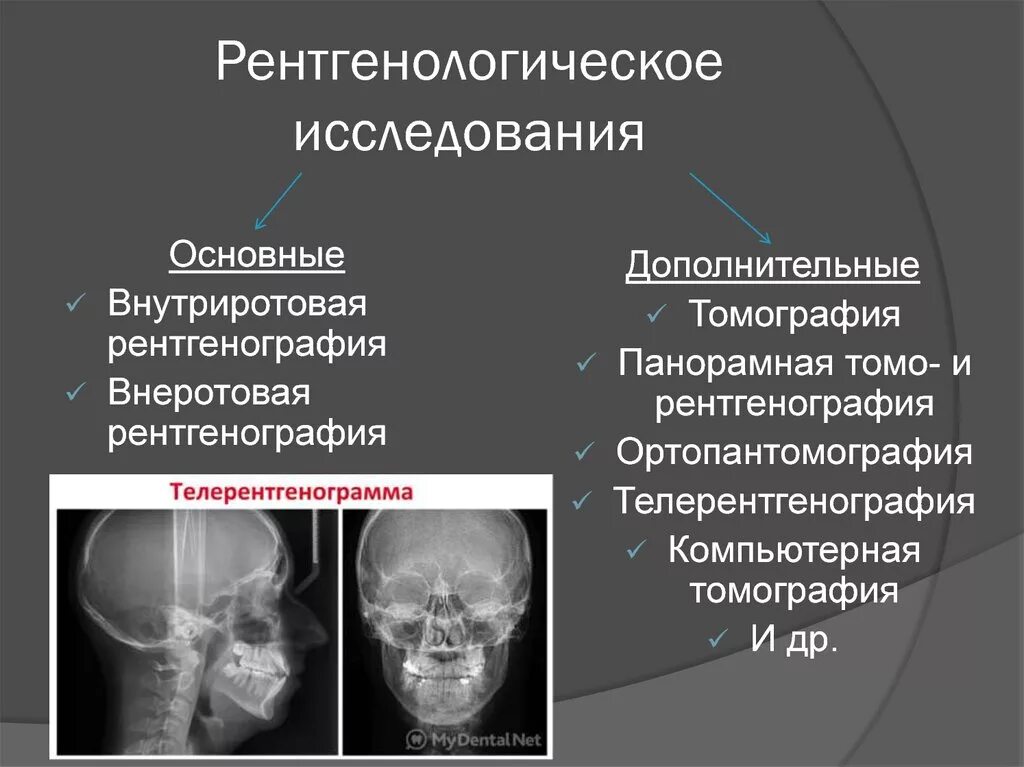 Рентгенологическое исследования

Основные
✓ Внутриротовая рентгенография
✓ Внеротовая рентгенография

Телерентгенограмма

MyDentalNet

Дополнительные
✓ Томография
✓ Панорамная томо- и рентгенография
✓ Ортопантомография
✓ Телерентгенография
✓ Компьютерная томография
✓ И др.